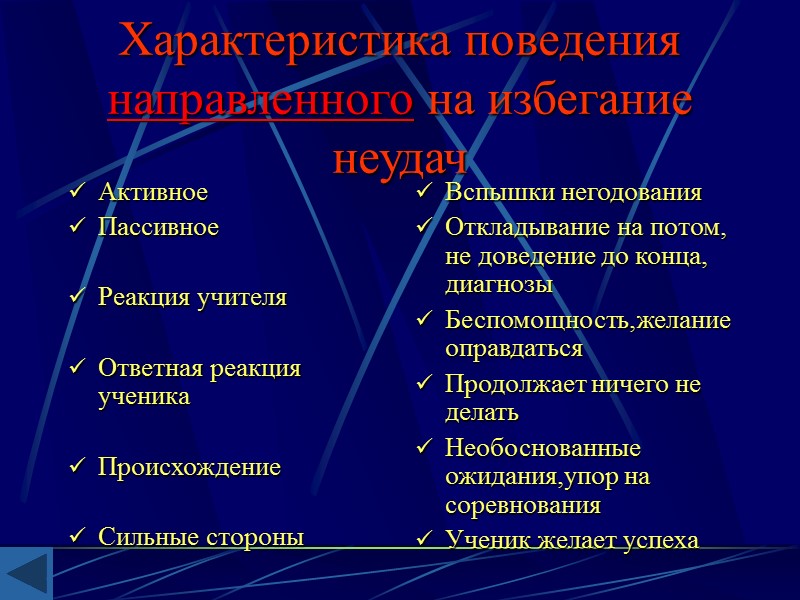 Характеристика поведения направленного на избегание неудач

✓ Активное
✓ Пассивное
✓ Реакция учителя
✓ Ответная реакция ученика
✓ Происхождение
✓ Сильные стороны

✓ Вспышки негодования
✓ Откладывание на потом, не доведение до конца, диагнозы
✓ Беспомощность,желание оправдаться
✓ Продолжает ничего не делать
✓ Необоснованные ожидания,упор на соревнования
✓ Ученик желает успеха